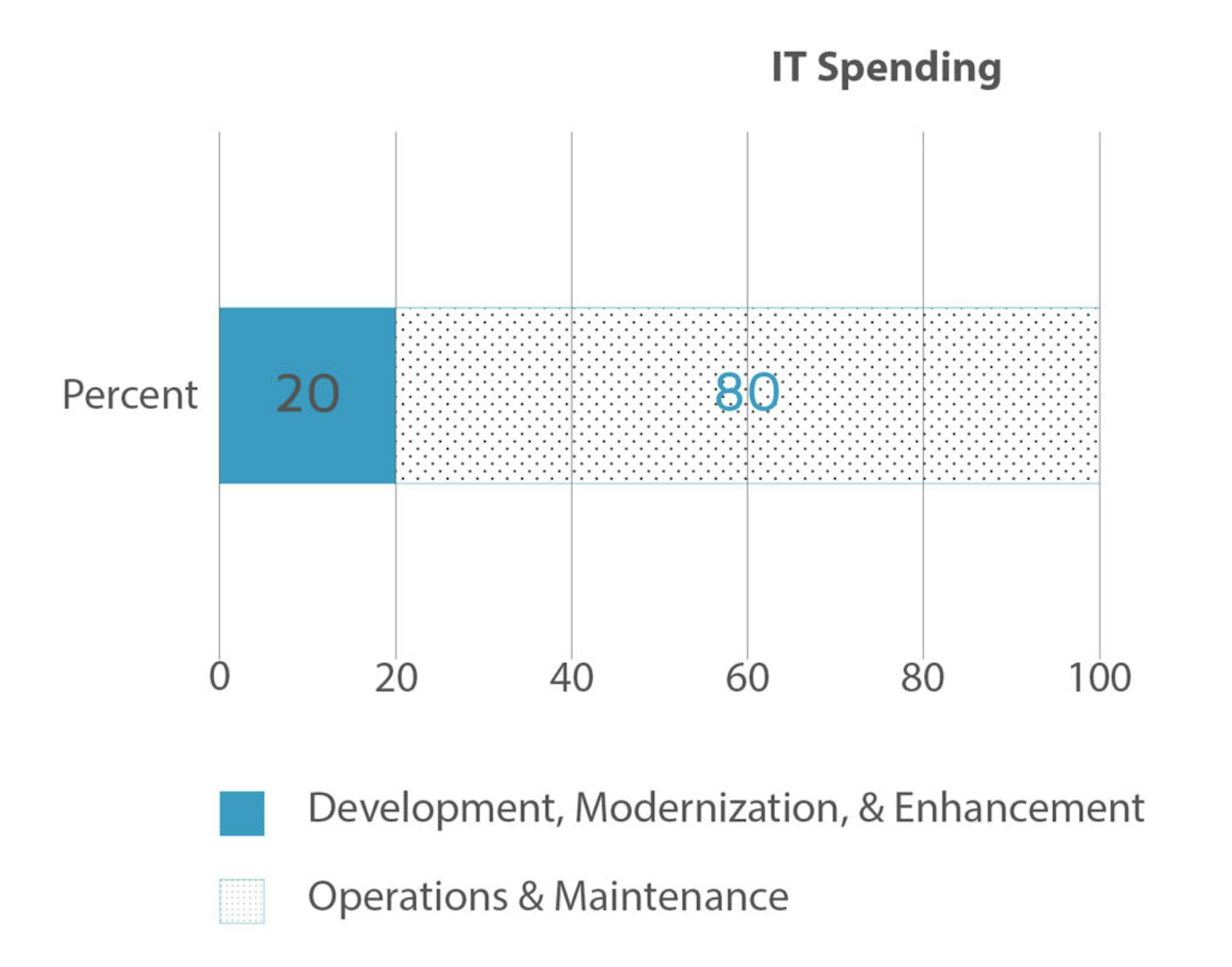 IT Spending

Percent

20

80

0
20
40
60
80
100

Development, Modernization, & Enhancement

Operations & Maintenance